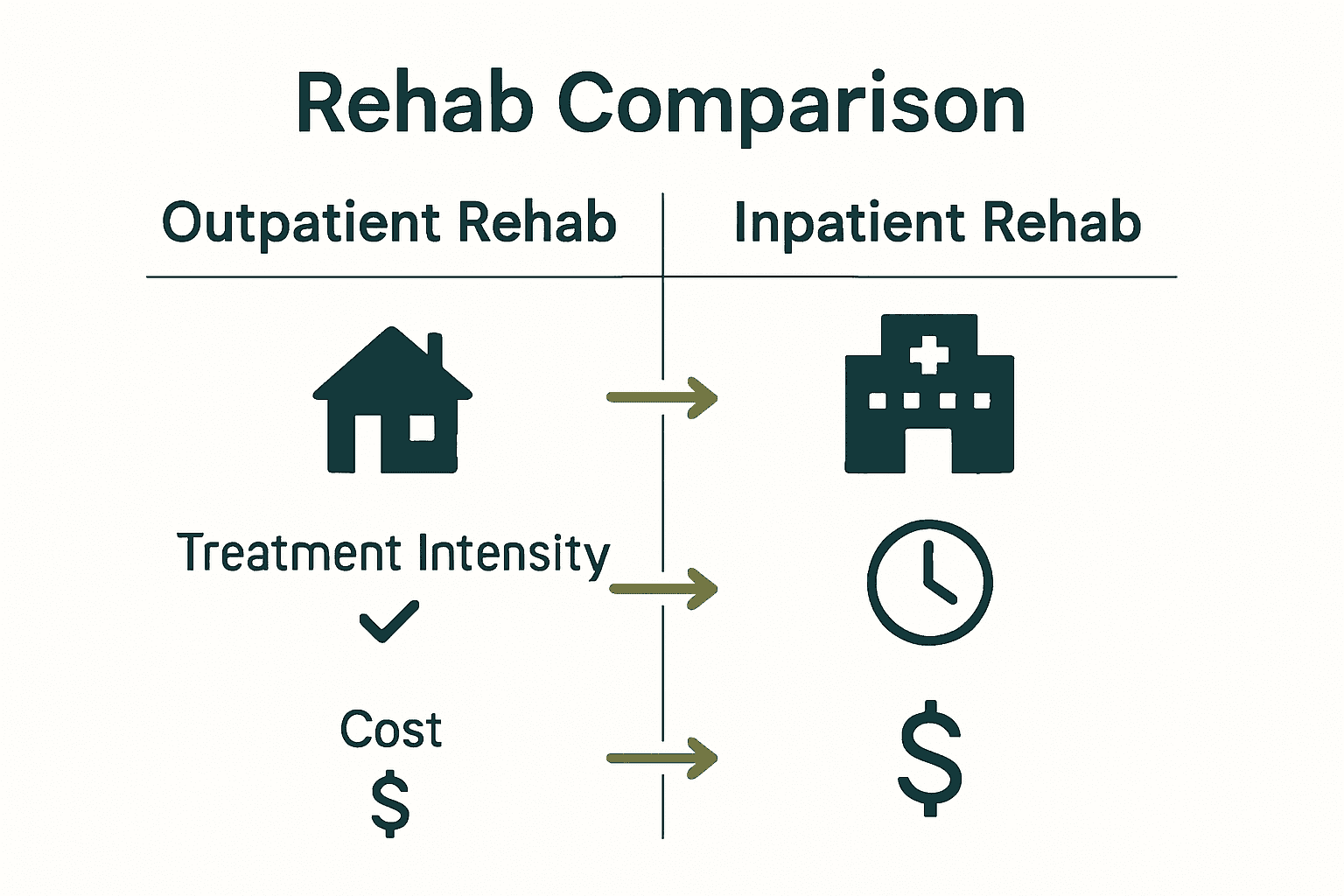 Rehab Comparison

Outpatient Rehab

Inpatient Rehab

Treatment Intensity

Cost
$

$